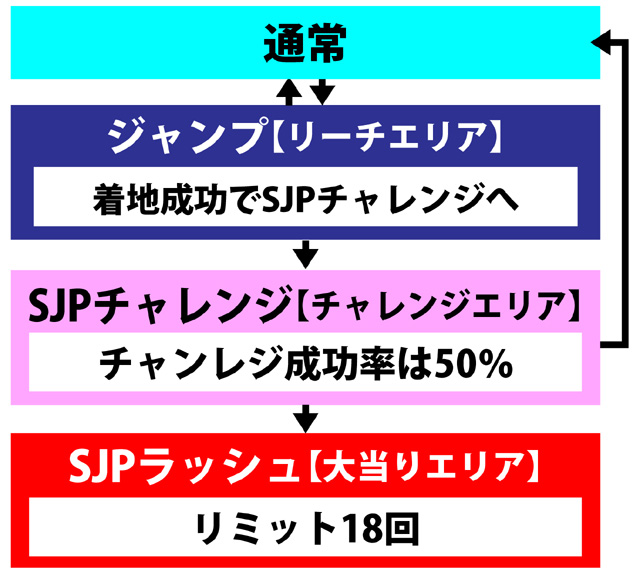 通常

ジャンプ【リーチエリア】

着地成功でSJPチャレンジへ

SJPチャレンジ【チャレンジエリア】

チャンレジ成功率は50%

SJPラッシュ【大当りエリア】

リミット18回